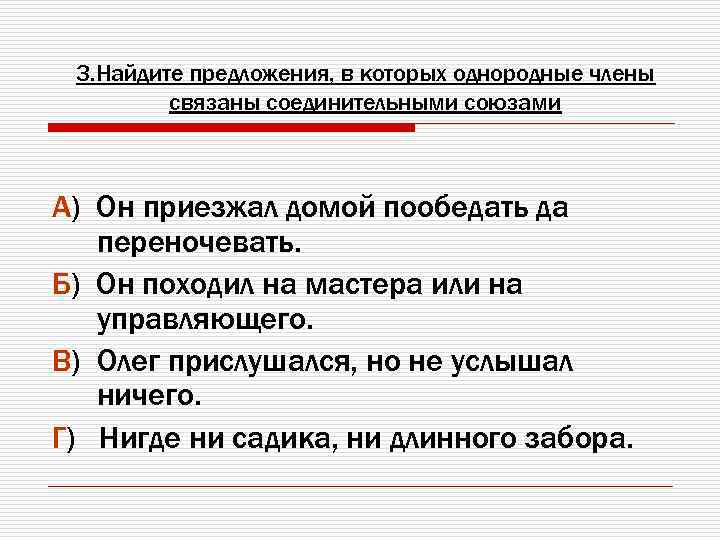 3.Найдите предложения, в которых однородные члены связаны соединительными союзами

А) Он приезжал домой пообедать да переночевать.

Б) Он походил на мастера или на управляющего.

В) Олег прислушался, но не услышал ничего.

Г) Нигде ни садика, ни длинного забора.